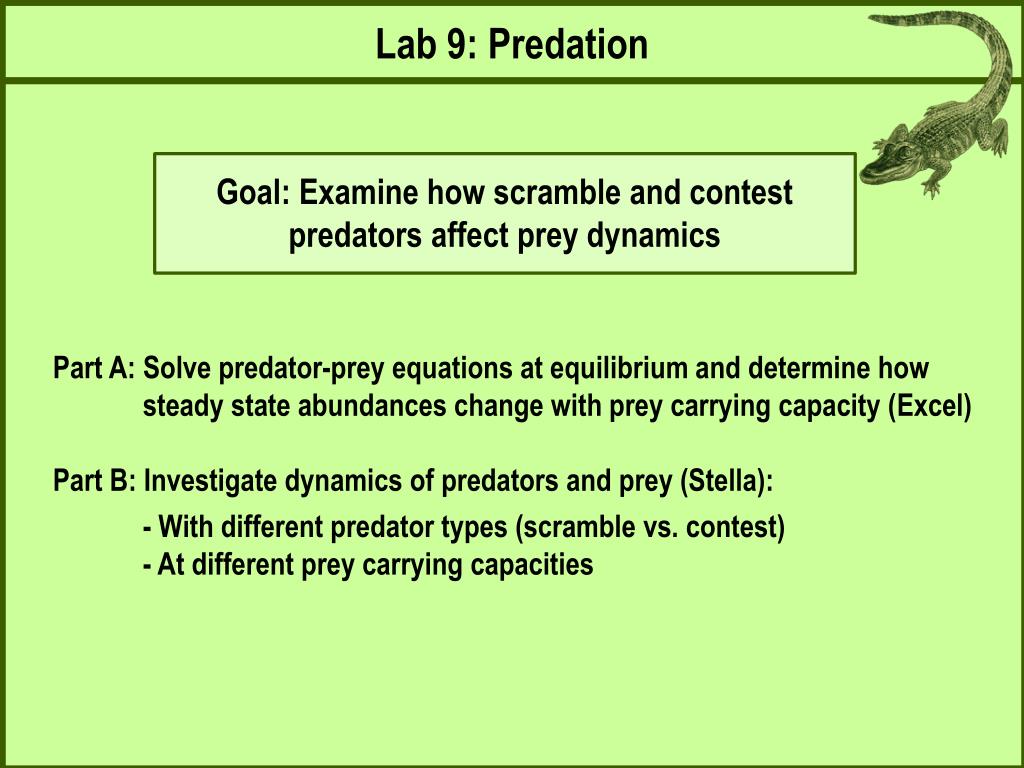 Lab 9: Predation

Goal: Examine how scramble and contest predators affect prey dynamics

Part A: Solve predator-prey equations at equilibrium and determine how steady state abundances change with prey carrying capacity (Excel)

Part B: Investigate dynamics of predators and prey (Stella):

- With different predator types (scramble vs. contest)
- At different prey carrying capacities